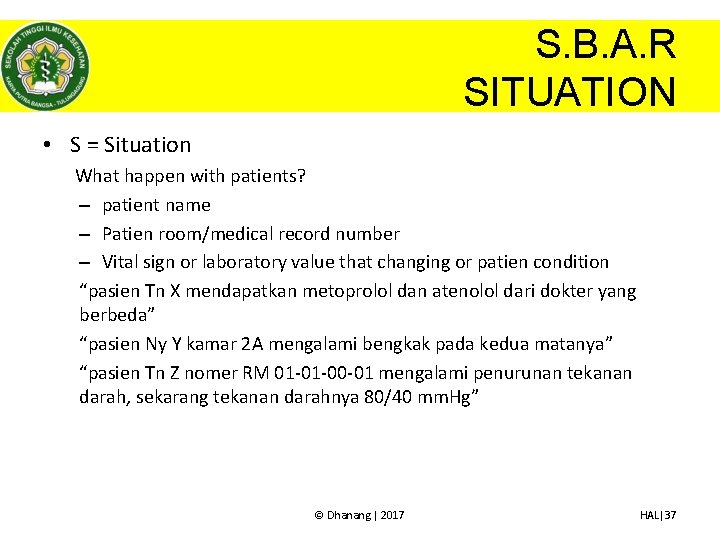 SEKOLAH TINGGI ILMU KESEHATAN
KARYA PUTRA BANGSA - TULUNGAGUNG

S.B.A.R
SITUATION

• S = Situation

What happen with patients?

– patient name
– Patien room/medical record number
– Vital sign or laboratory value that changing or patien condition

“pasien Tn X mendapatkan metoprolol dan atenolol dari dokter yang berbeda”

“pasien Ny Y kamar 2A mengalami bengkak pada kedua matanya”

“pasien Tn Z nomer RM 01-01-00-01 mengalami penurunan tekanan darah, sekarang tekanan darahnya 80/40 mmHg”

© Dhanang | 2017

HAL|37